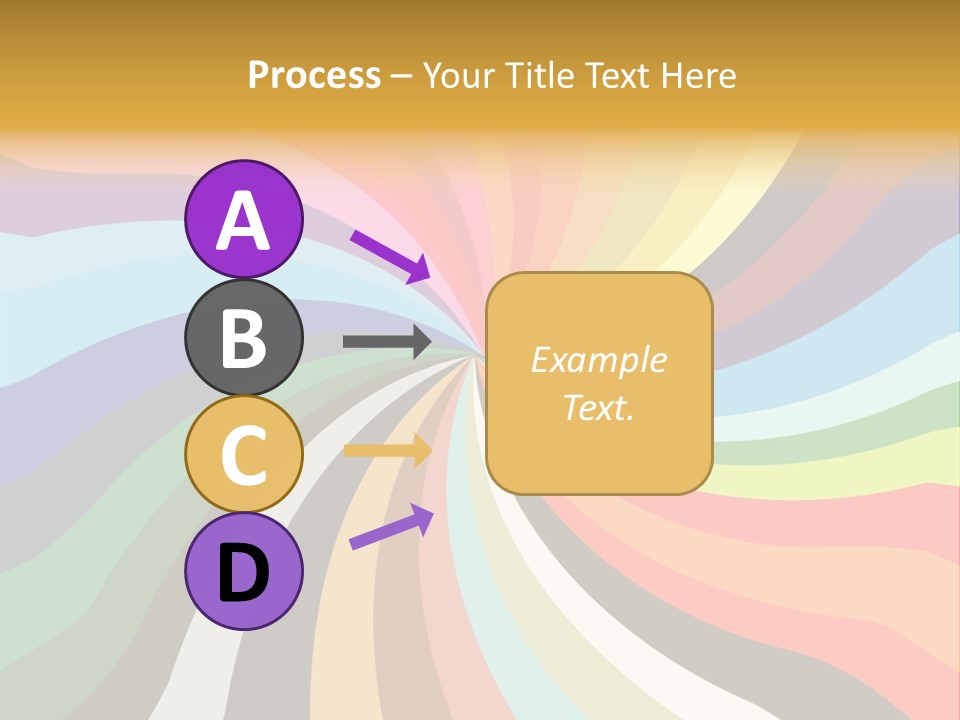 Process – Your Title Text Here

A
B
C
D

Example Text.